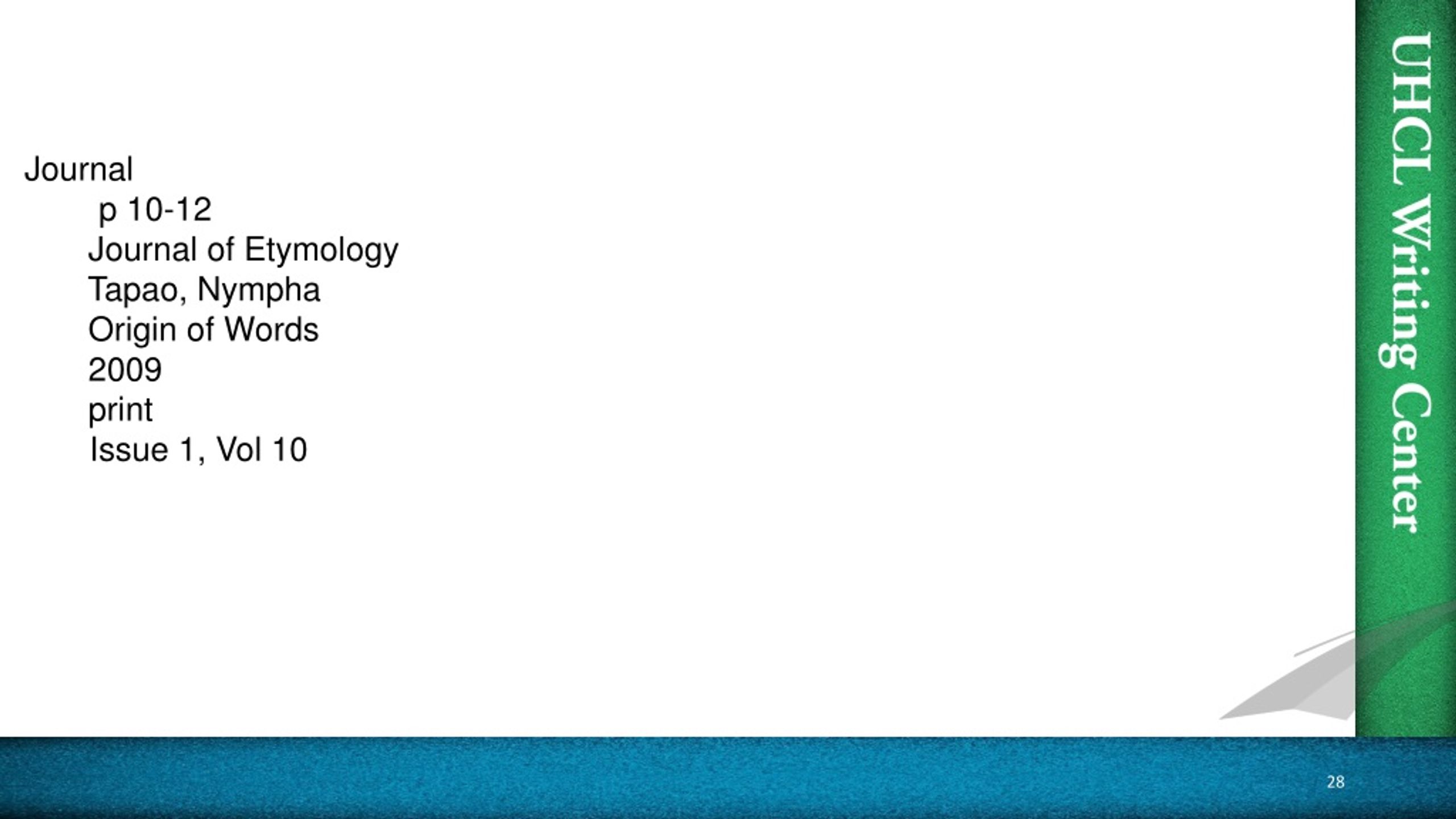 Journal
p 10-12
Journal of Etymology
Tapao, Nympha
Origin of Words
2009
print
Issue 1, Vol 10

UHCL Writing Center

28